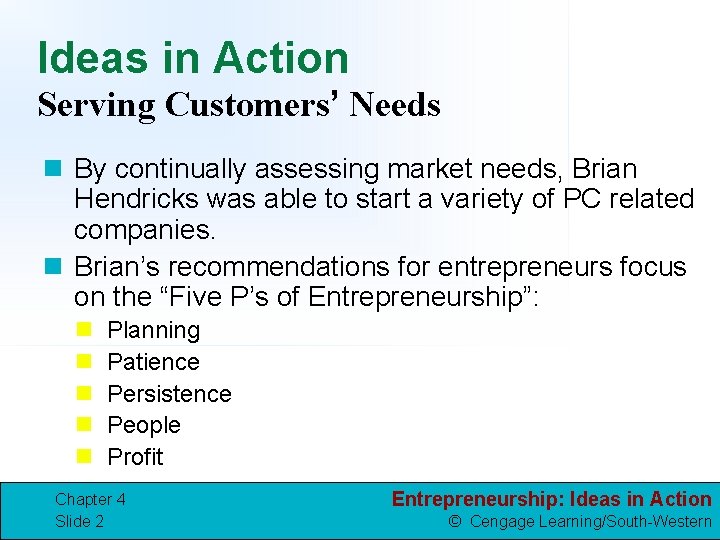 Ideas in Action
Serving Customers' Needs

By continually assessing market needs, Brian Hendricks was able to start a variety of PC related companies.

Brian's recommendations for entrepreneurs focus on the "Five P's of Entrepreneurship":

Planning
Patience
Persistence
People
Profit

Chapter 4
Slide 2

Entrepreneurship: Ideas in Action
© Cengage Learning/South-Western